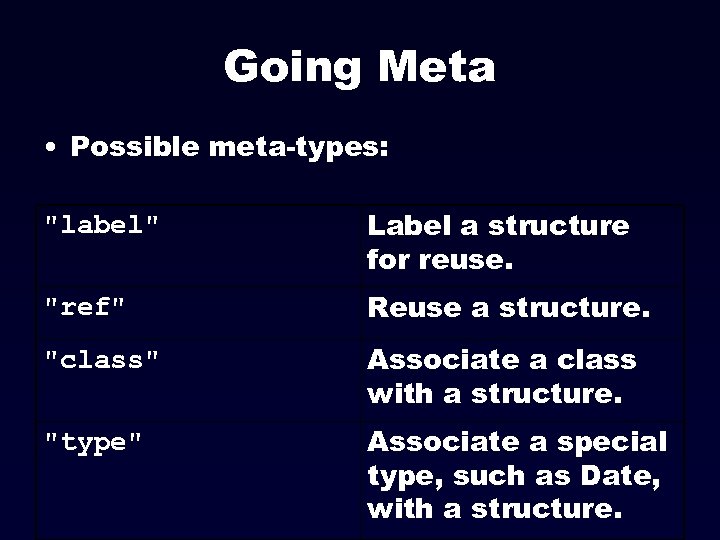 Going Meta

• Possible meta-types:

| | |
|---|---|
| "label" | Label a structure for reuse. |
| "ref" | Reuse a structure. |
| "class" | Associate a class with a structure. |
| "type" | Associate a special type, such as Date, with a structure. |